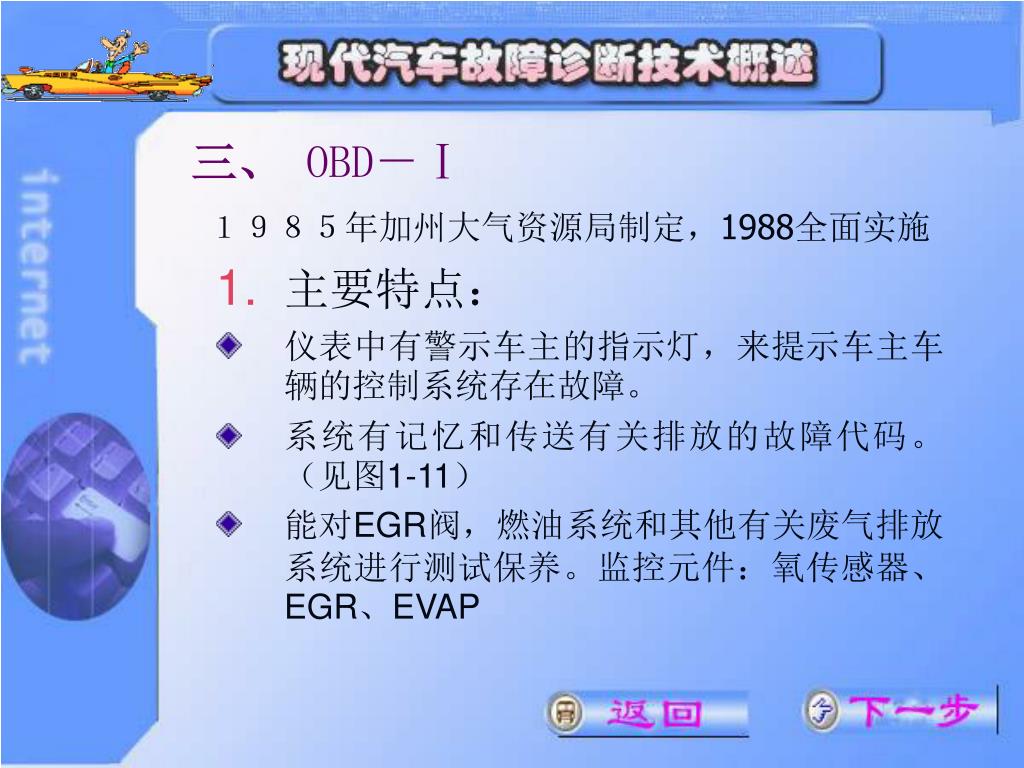 现代汽车故障诊断技术概述

internet

三、 OBD－Ⅰ

１９８５年加州大气资源局制定，1988全面实施

1. 主要特点：

仪表中有警示车主的指示灯，来提示车主车辆的控制系统存在故障。

系统有记忆和传送有关排放的故障代码。（见图1-11）

能对EGR阀，燃油系统和其他有关废气排放系统进行测试保养。监控元件：氧传感器、EGR、EVAP

返回

下一步